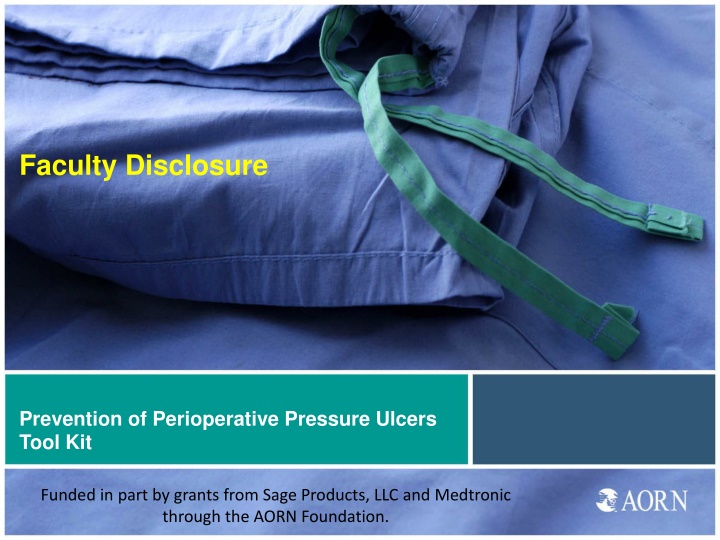 Faculty Disclosure

Prevention of Perioperative Pressure Ulcers Tool Kit

Funded in part by grants from Sage Products, LLC and Medtronic through the AORN Foundation.

AORN